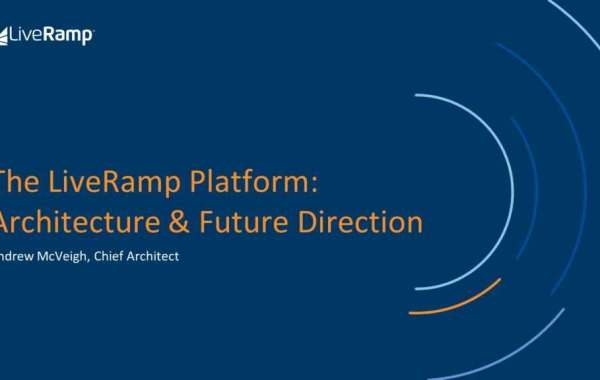 LiveRamp

The LiveRamp Platform: Architecture & Future Direction

ndrew McVeigh, Chief Architect